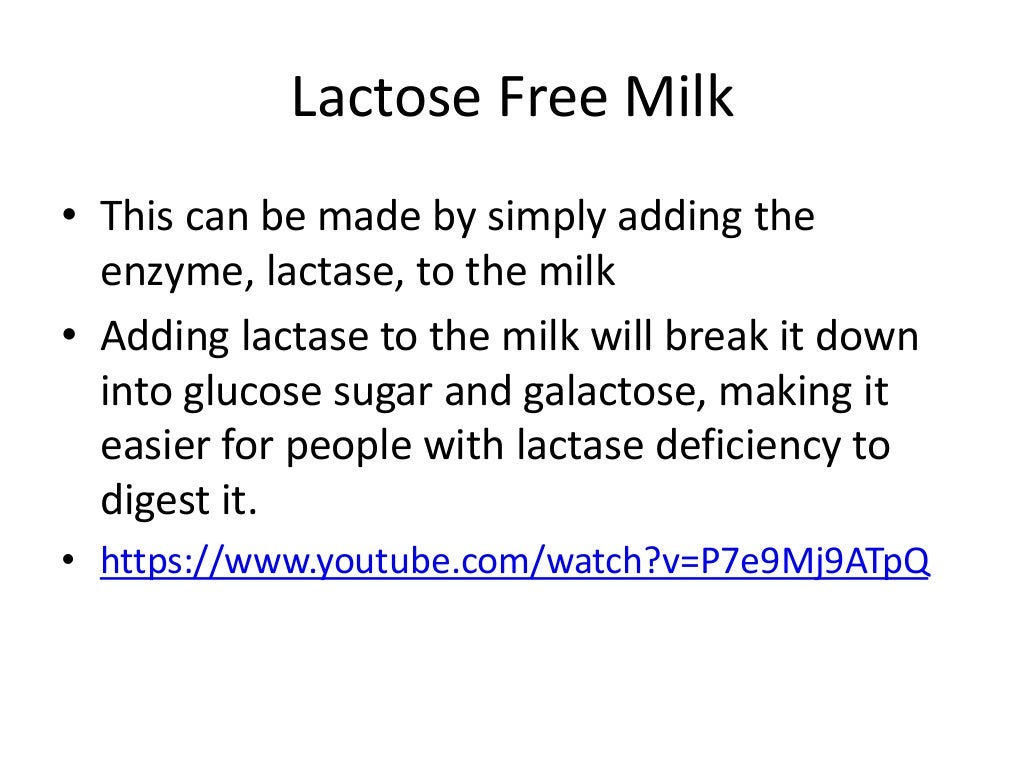 Lactose Free Milk

• This can be made by simply adding the enzyme, lactase, to the milk
• Adding lactase to the milk will break it down into glucose sugar and galactose, making it easier for people with lactase deficiency to digest it.
• https://www.youtube.com/watch?v=P7e9Mj9ATpQ